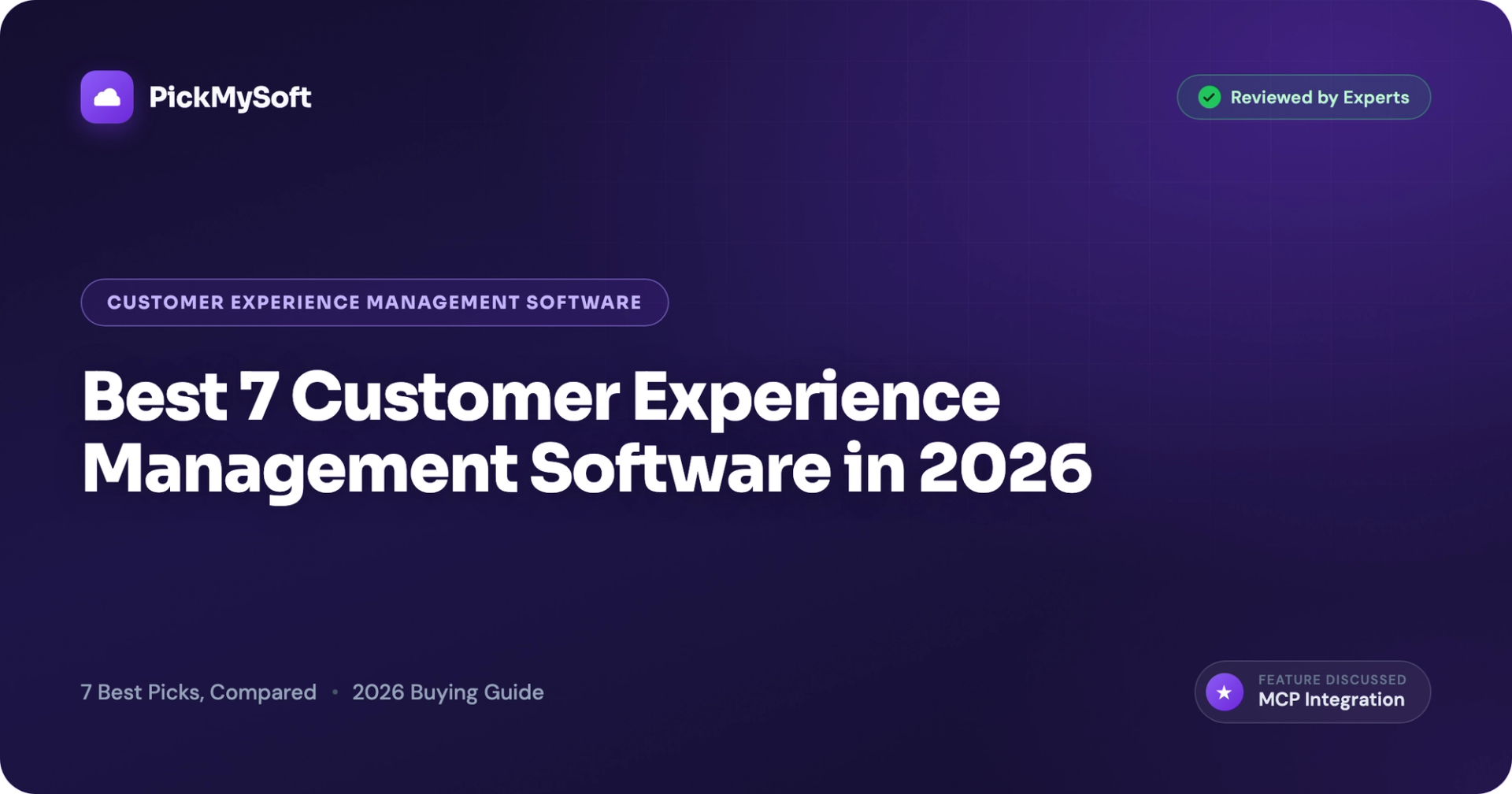 PickMySoft

Reviewed by Experts

CUSTOMER EXPERIENCE MANAGEMENT SOFTWARE

Best 7 Customer Experience Management Software in 2026

7 Best Picks, Compared • 2026 Buying Guide

FEATURE DISCUSSED
MCP Integration